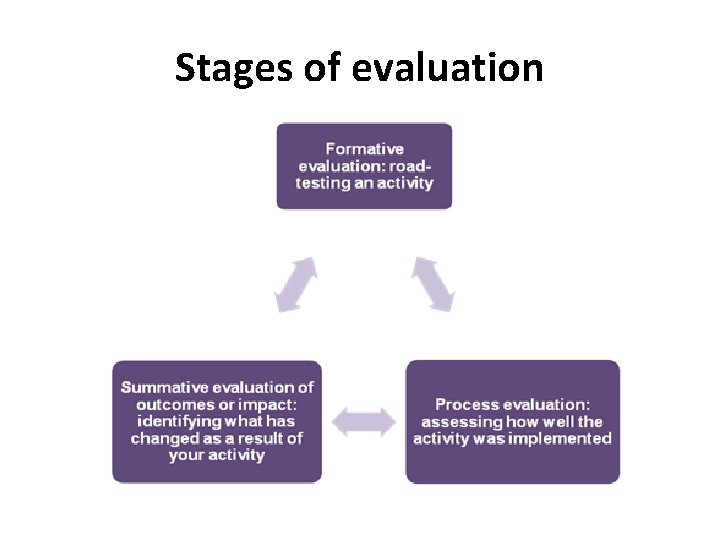 Stages of evaluation

Formative evaluation: road-testing an activity

Summative evaluation of outcomes or impact: identifying what has changed as a result of your activity

Process evaluation: assessing how well the activity was implemented